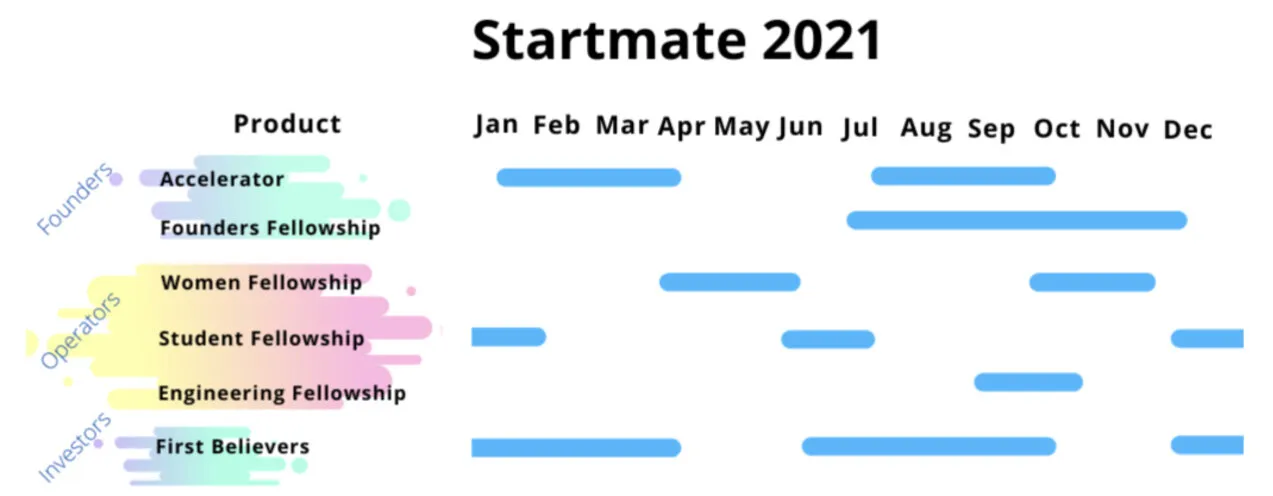 Startmate 2021

Product

Jan Feb Mar Apr May Jun Jul Aug Sep Oct Nov Dec

Founders
Accelerator
Founders Fellowship

Operators
Women Fellowship
Student Fellowship
Engineering Fellowship

Investors
First Believers